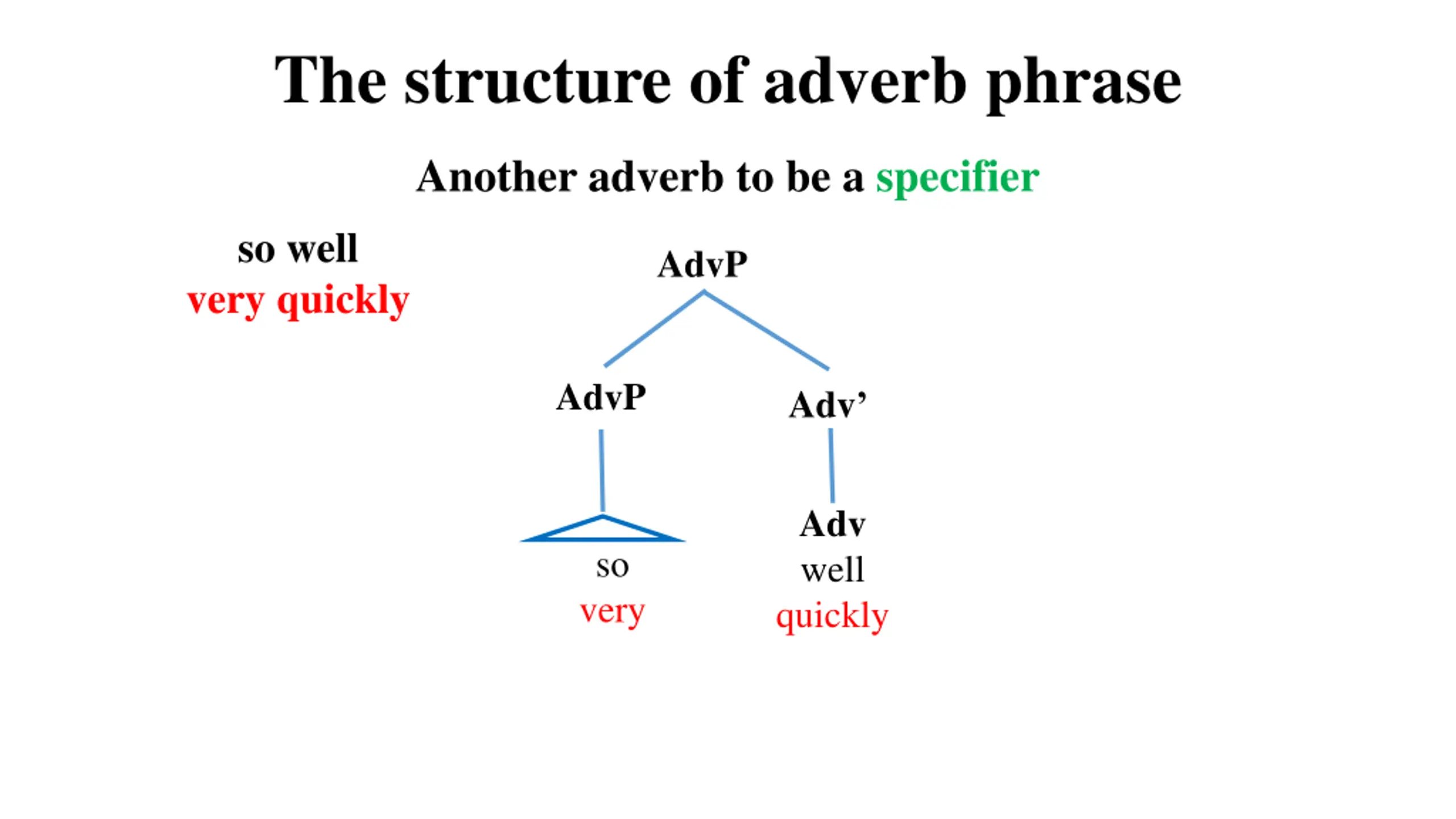 The structure of adverb phrase

Another adverb to be a specifier

so well
very quickly

AdvP

AdvP

Adv’

Adv

so
very

well
quickly